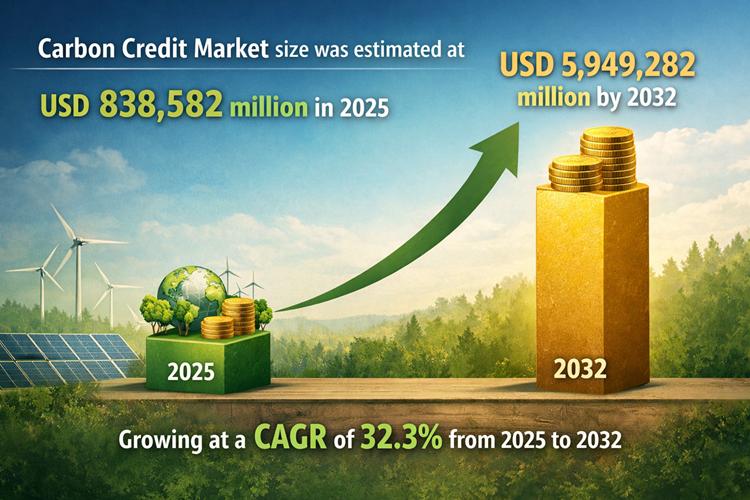 Carbon Credit Market size was estimated at

USD 838,582 million in 2025

USD 5,949,282 million by 2032

2025

2032

Growing at a CAGR of 32.3% from 2025 to 2032